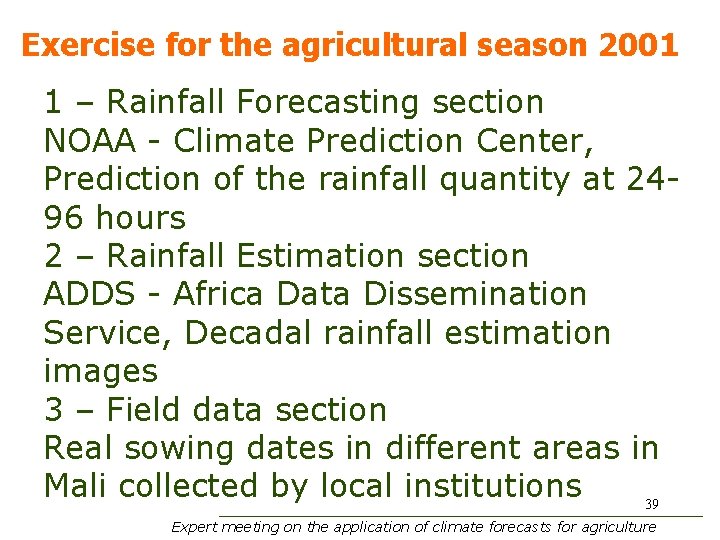 Exercise for the agricultural season 2001

1 – Rainfall Forecasting section
NOAA - Climate Prediction Center, Prediction of the rainfall quantity at 24-96 hours
2 – Rainfall Estimation section
ADDS - Africa Data Dissemination Service, Decadal rainfall estimation images
3 – Field data section
Real sowing dates in different areas in Mali collected by local institutions

39

Expert meeting on the application of climate forecasts for agriculture